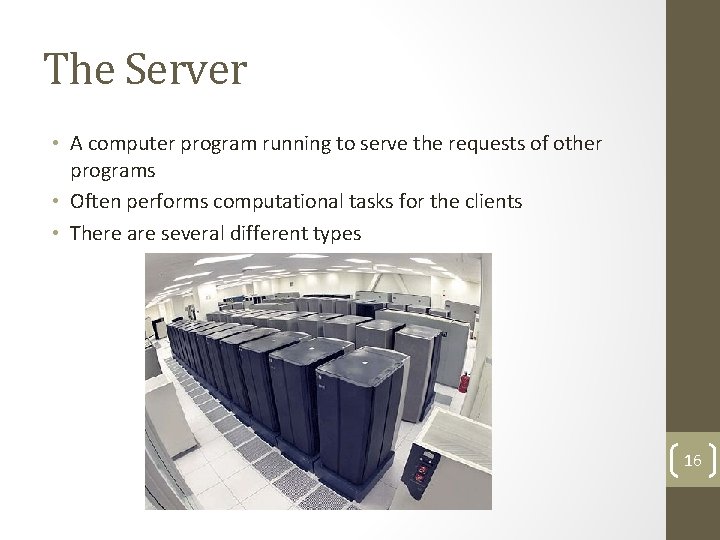 The Server

• A computer program running to serve the requests of other programs
• Often performs computational tasks for the clients
• There are several different types

16